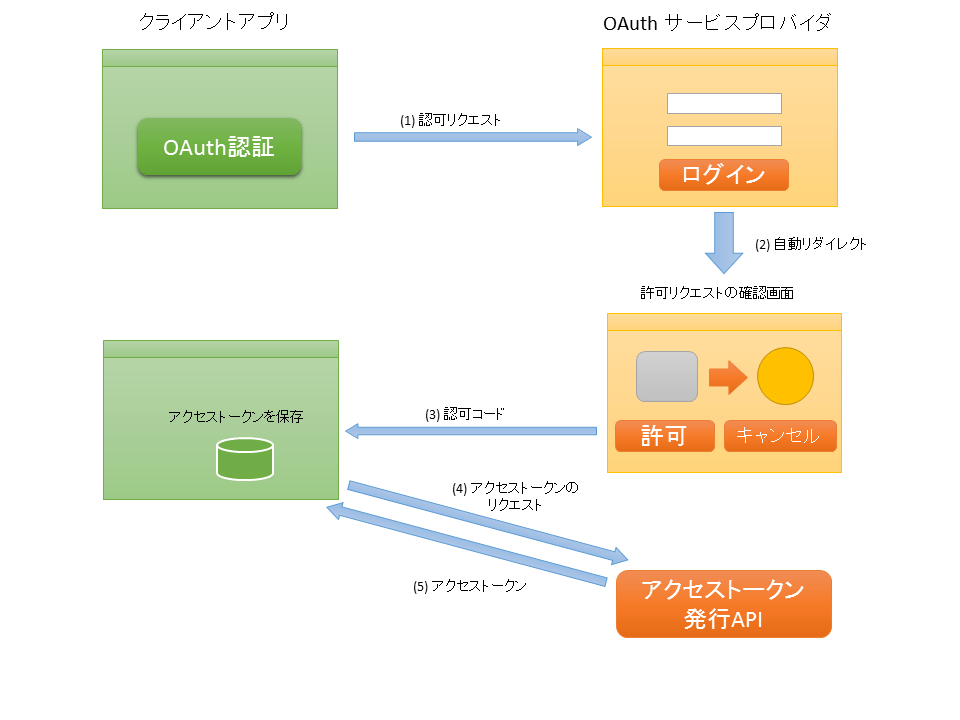 クライアントアプリ

OAuth サービスプロバイダ

OAuth認証

(1) 認可リクエスト

ログイン

(2) 自動リダイレクト

許可リクエストの確認画面

アクセストークンを保存

(3) 認可コード

許可

キャンセル

(4) アクセストークンのリクエスト

(5) アクセストークン

アクセストークン発行API